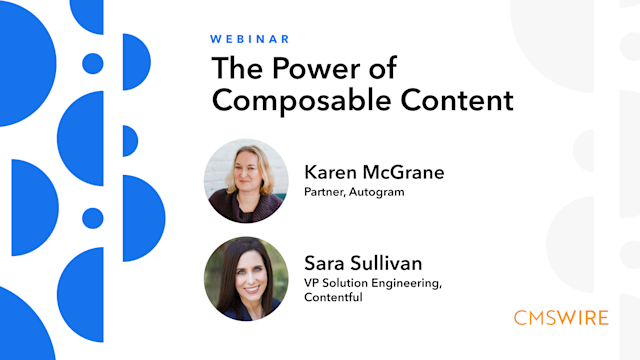 WEBINAR

The Power of Composable Content

Karen McGrane
Partner, Autogram

Sara Sullivan
VP Solution Engineering, Contentful

CMSWIRE